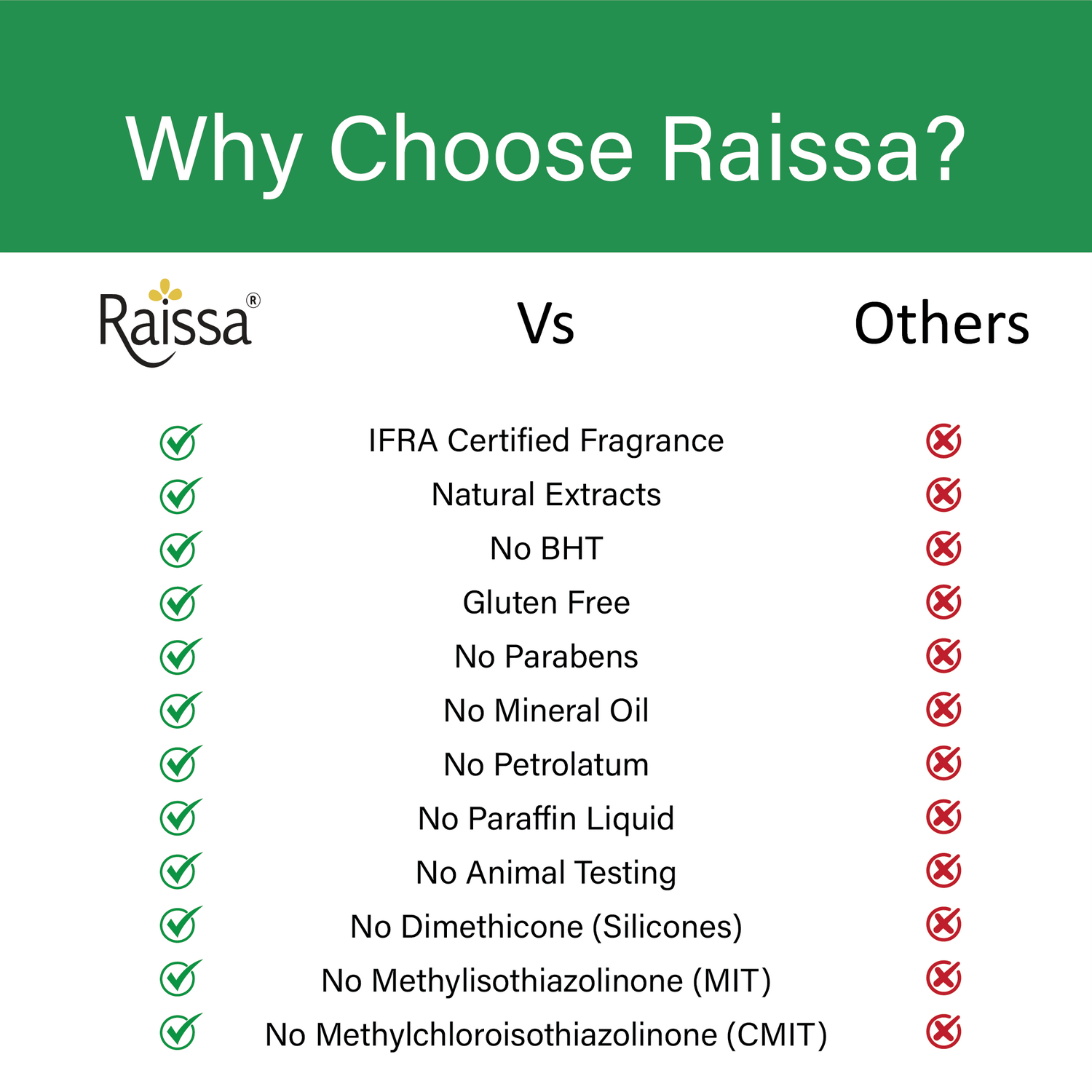 Why Choose Raissa?

Raissa®

Vs

Others

IFRA Certified Fragrance
Natural Extracts
No BHT
Gluten Free
No Parabens
No Mineral Oil
No Petrolatum
No Paraffin Liquid
No Animal Testing
No Dimethicone (Silicones)
No Methylisothiazolinone (MIT)
No Methylchloroisothiazolinone (CMIT)